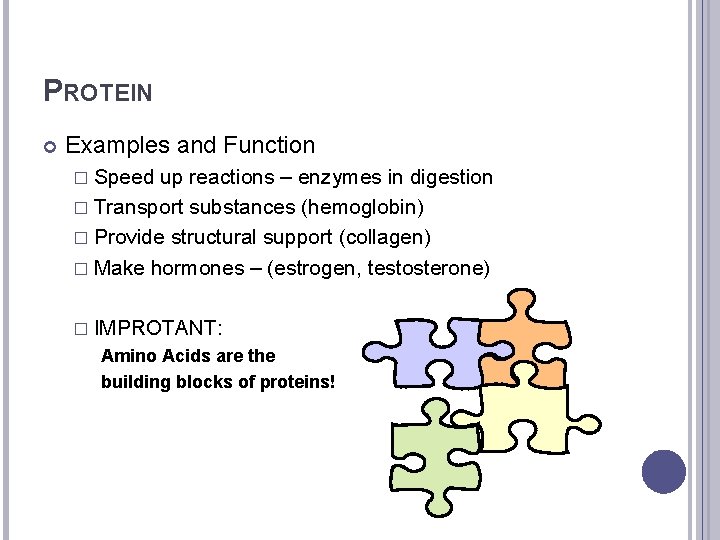 PROTEIN

Examples and Function

□ Speed up reactions – enzymes in digestion

□ Transport substances (hemoglobin)

□ Provide structural support (collagen)

□ Make hormones – (estrogen, testosterone)

□ IMPROTANT:

Amino Acids are the building blocks of proteins!